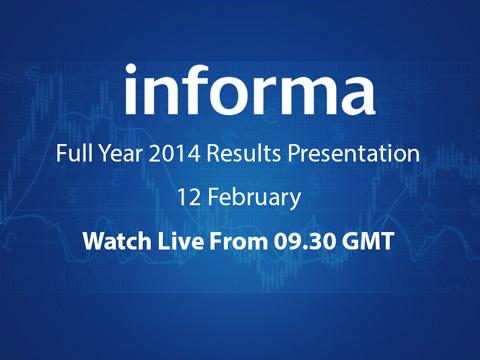 informa

Full Year 2014 Results Presentation

12 February

Watch Live From 09.30 GMT